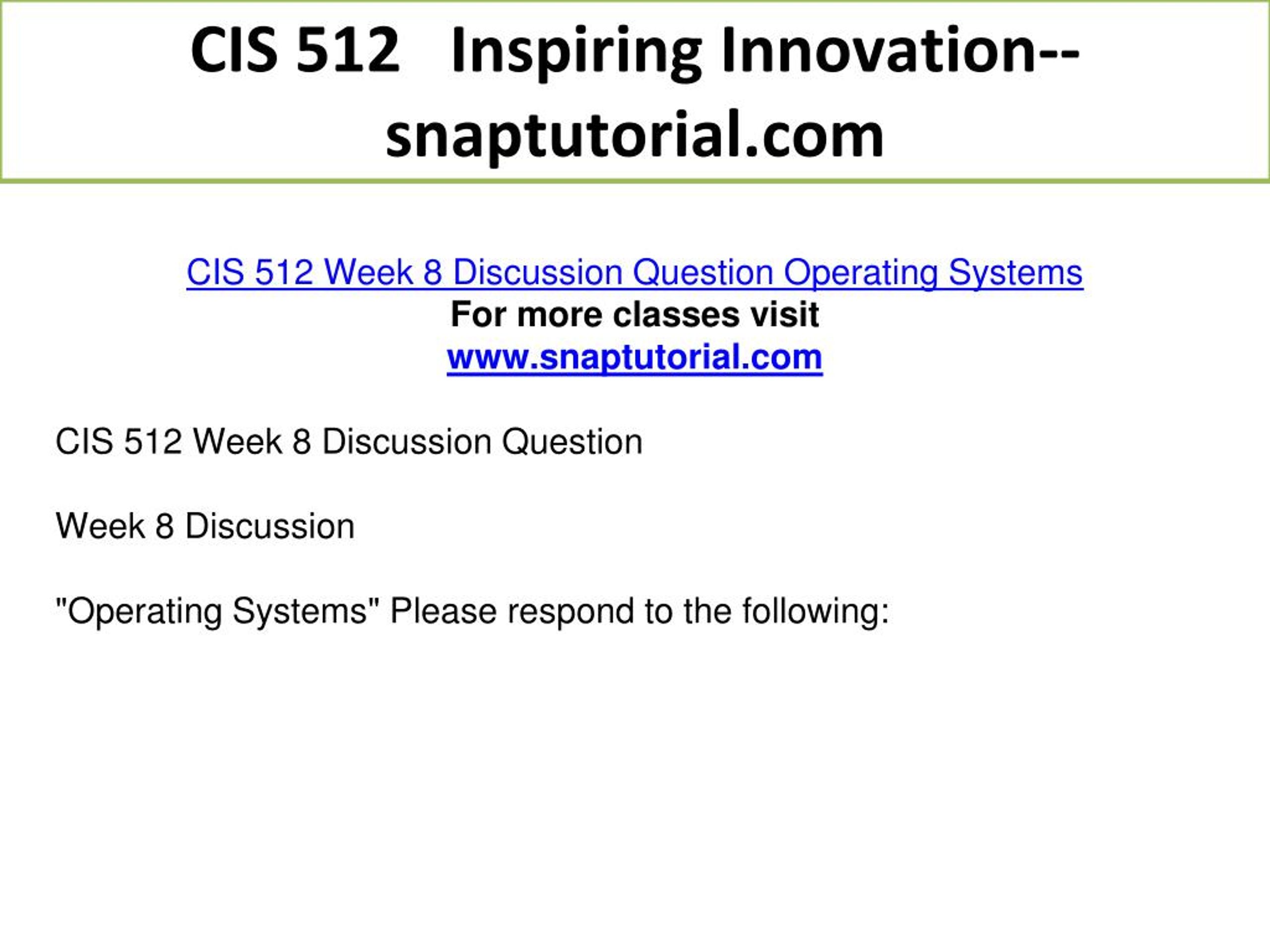 CIS 512 Inspiring Innovation--snaptutorial.com

CIS 512 Week 8 Discussion Question Operating Systems
For more classes visit
www.snaptutorial.com

CIS 512 Week 8 Discussion Question

Week 8 Discussion

"Operating Systems" Please respond to the following: